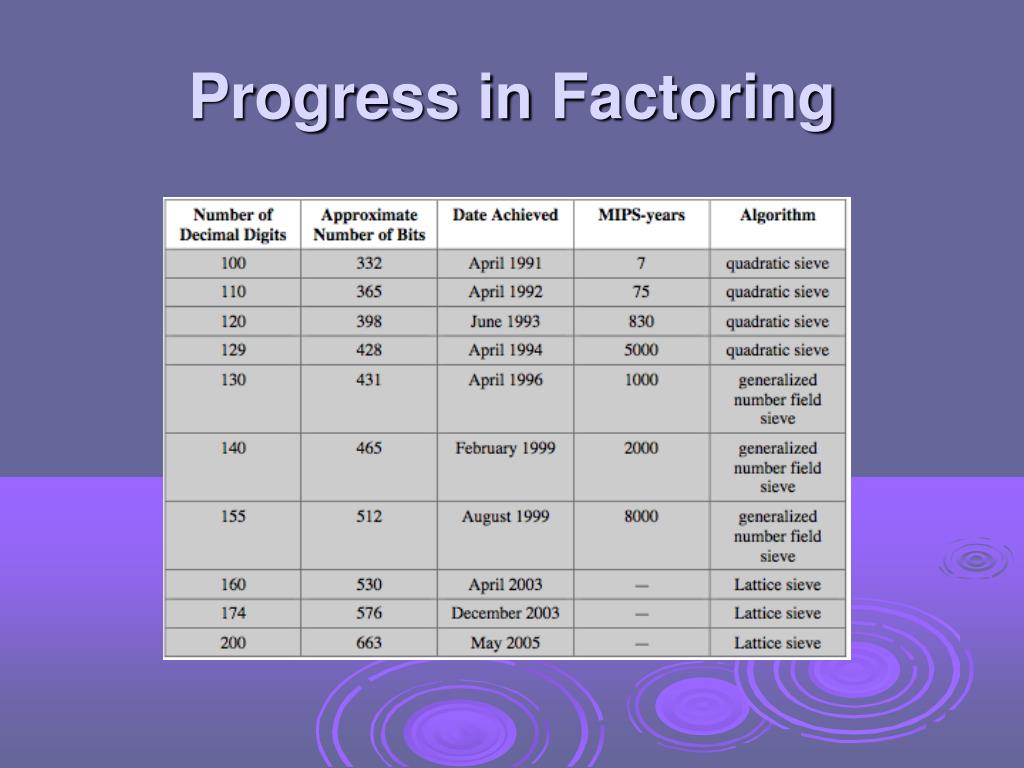 Progress in Factoring

| Number of Decimal Digits | Approximate Number of Bits | Date Achieved | MIPS-years | Algorithm |
|---|---|---|---|---|
| 100 | 332 | April 1991 | 7 | quadratic sieve |
| 110 | 365 | April 1992 | 75 | quadratic sieve |
| 120 | 398 | June 1993 | 830 | quadratic sieve |
| 129 | 428 | April 1994 | 5000 | quadratic sieve |
| 130 | 431 | April 1996 | 1000 | generalized number field sieve |
| 140 | 465 | February 1999 | 2000 | generalized number field sieve |
| 155 | 512 | August 1999 | 8000 | generalized number field sieve |
| 160 | 530 | April 2003 | — | Lattice sieve |
| 174 | 576 | December 2003 | — | Lattice sieve |
| 200 | 663 | May 2005 | — | Lattice sieve |